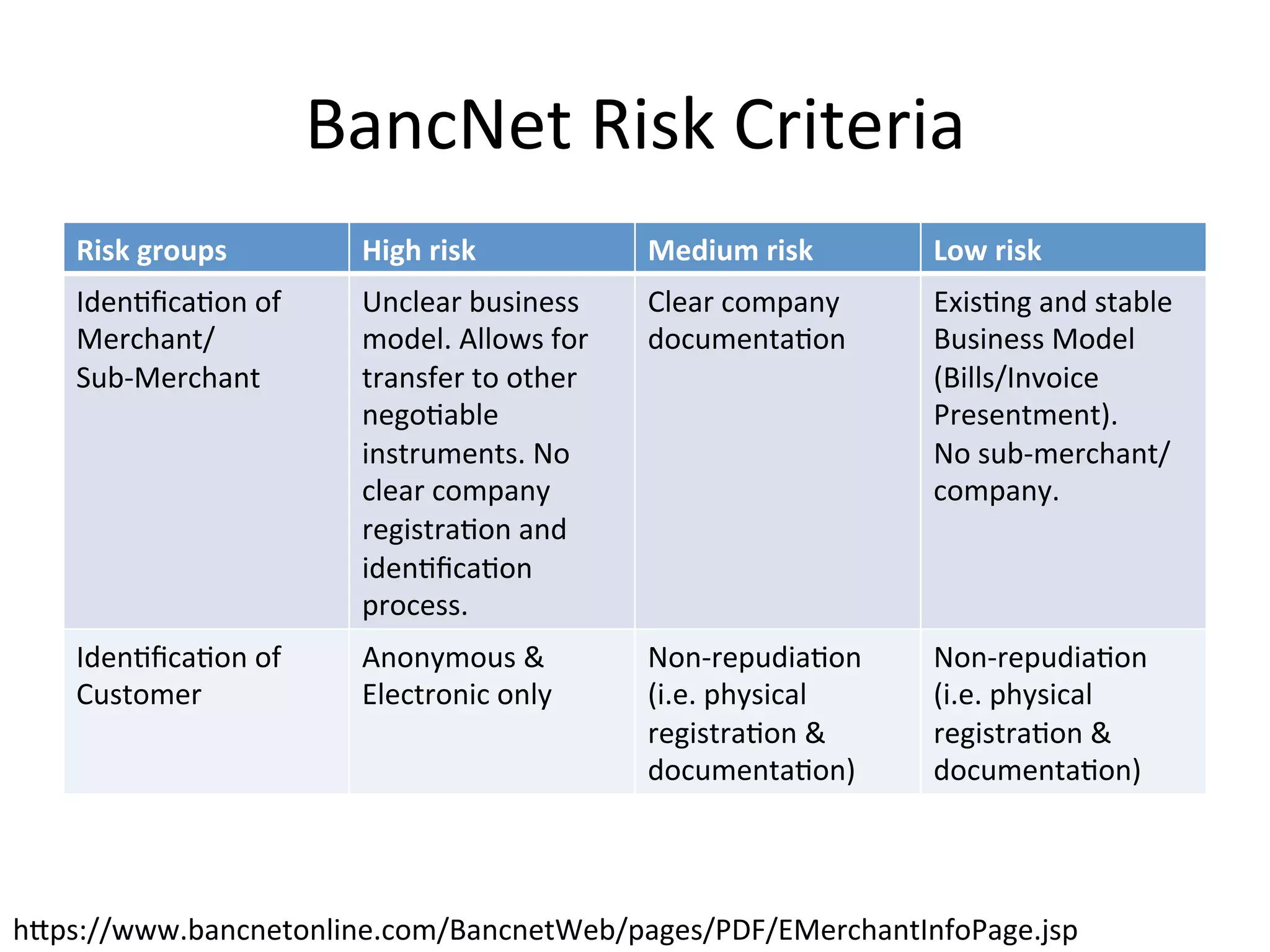 BancNet Risk Criteria

| Risk groups | High risk | Medium risk | Low risk |
|---|---|---|---|
| Identification of Merchant/ Sub-Merchant | Unclear business model. Allows for transfer to other negotiable instruments. No clear company registration and identification process. | Clear company documentation | Existing and stable Business Model (Bills/Invoice Presentment). No sub-merchant/ company. |
| Identification of Customer | Anonymous & Electronic only | Non-repudiation (i.e. physical registration & documentation) | Non-repudiation (i.e. physical registration & documentation) |

https://www.bancnetonline.com/BancnetWeb/pages/PDF/EMerchantInfoPage.jsp